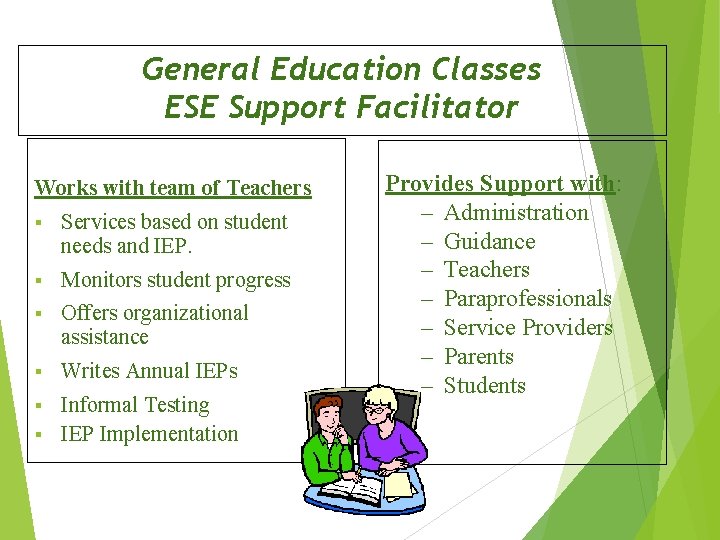 General Education Classes
ESE Support Facilitator

Works with team of Teachers
▪ Services based on student needs and IEP.
▪ Monitors student progress
▪ Offers organizational assistance
▪ Writes Annual IEPs
▪ Informal Testing
▪ IEP Implementation

Provides Support with:
– Administration
– Guidance
– Teachers
– Paraprofessionals
– Service Providers
– Parents
– Students